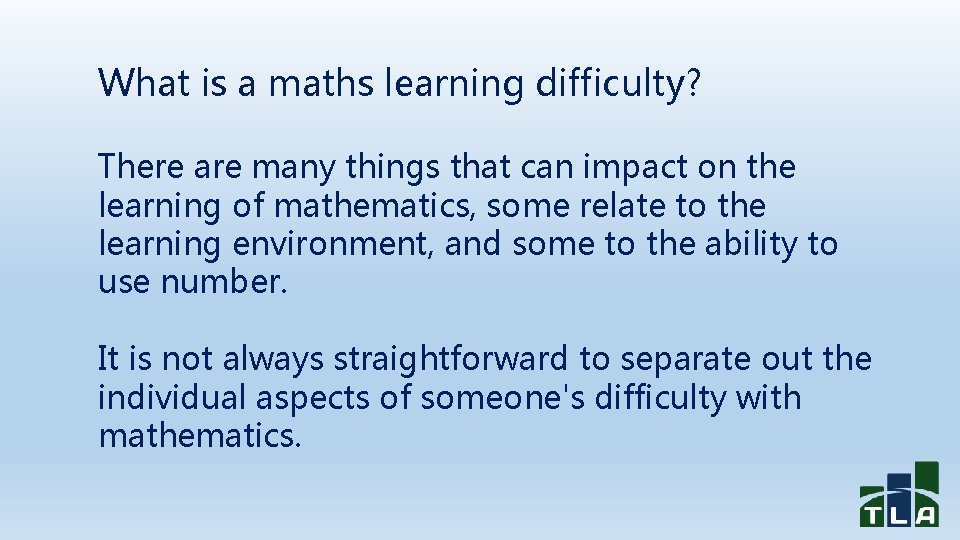 What is a maths learning difficulty?

There are many things that can impact on the learning of mathematics, some relate to the learning environment, and some to the ability to use number.

It is not always straightforward to separate out the individual aspects of someone's difficulty with mathematics.

TLA